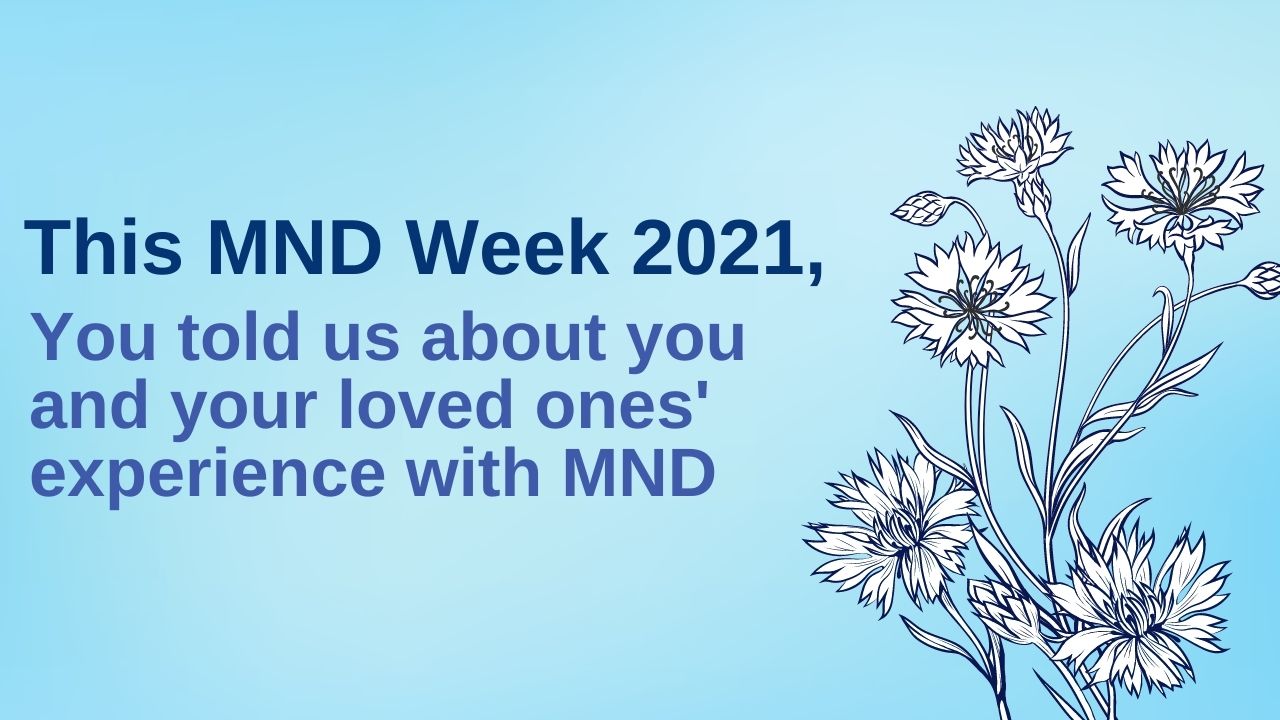 This MND Week 2021,

You told us about you and your loved ones' experience with MND